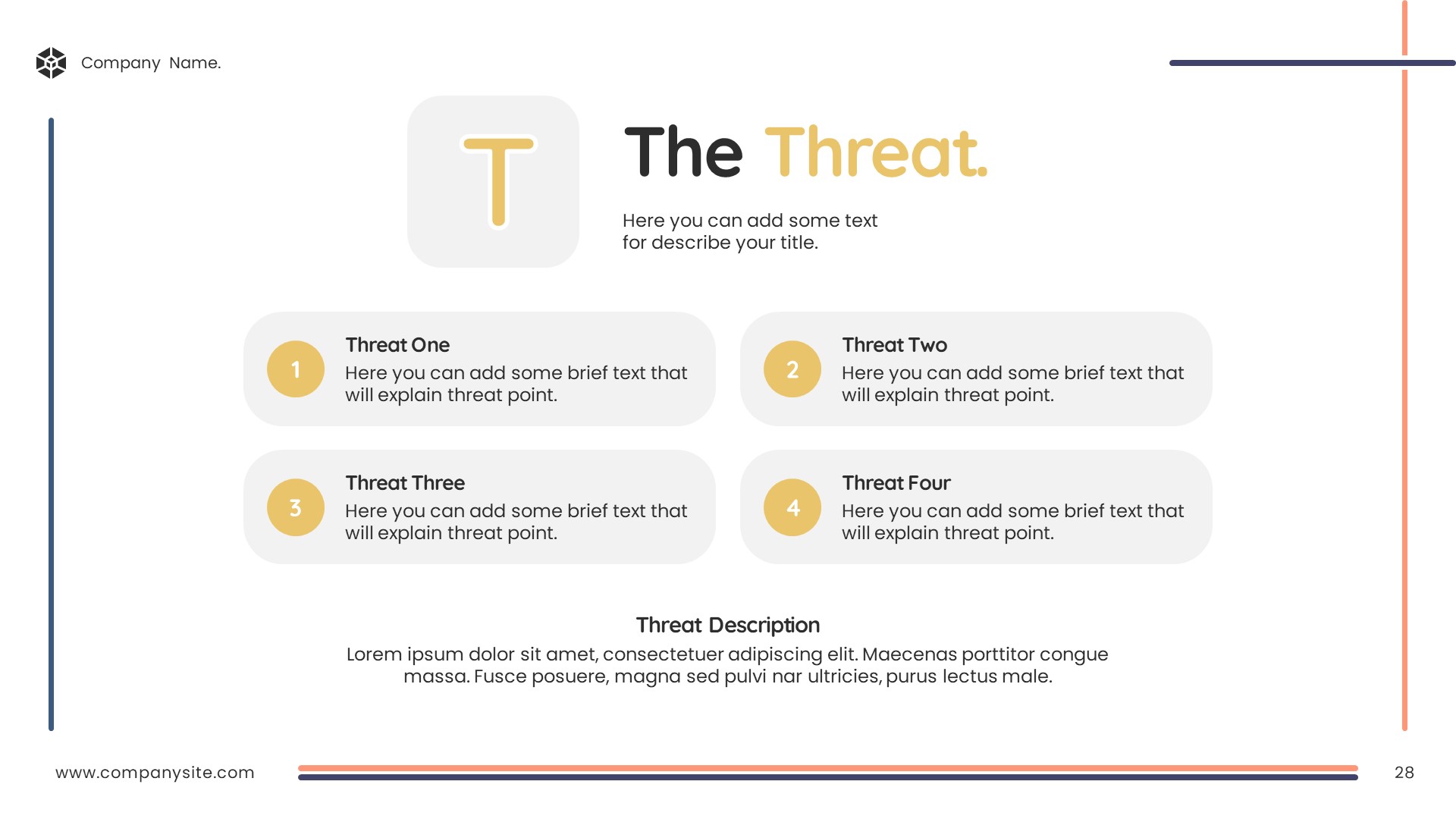 Company Name.

T

The Threat.

Here you can add some text for describe your title.

1
Threat One
Here you can add some brief text that will explain threat point.

2
Threat Two
Here you can add some brief text that will explain threat point.

3
Threat Three
Here you can add some brief text that will explain threat point.

4
Threat Four
Here you can add some brief text that will explain threat point.

Threat Description
Lorem ipsum dolor sit amet, consectetuer adipiscing elit. Maecenas porttitor congue massa. Fusce posuere, magna sed pulvi nar ultricies, purus lectus male.

www.companysite.com

28